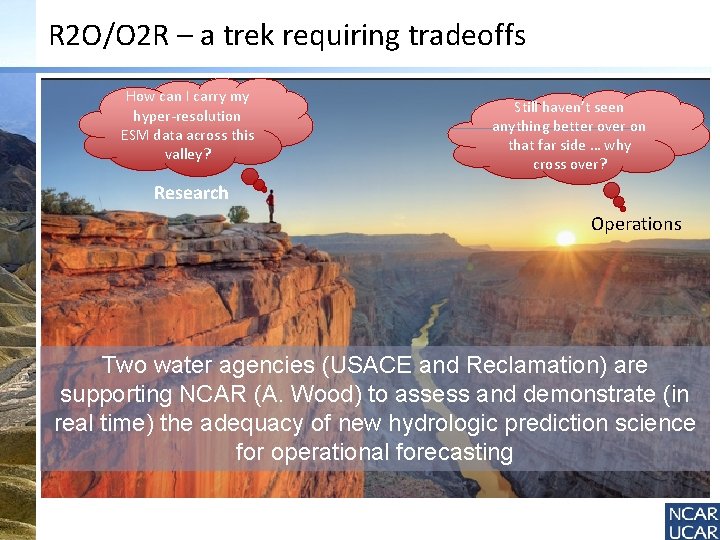 R2O/O2R – a trek requiring tradeoffs

How can I carry my hyper-resolution ESM data across this valley?

Research

Still haven't seen anything better over on that far side … why cross over?

Operations

Two water agencies (USACE and Reclamation) are supporting NCAR (A. Wood) to assess and demonstrate (in real time) the adequacy of new hydrologic prediction science for operational forecasting

NCAR
UCAR